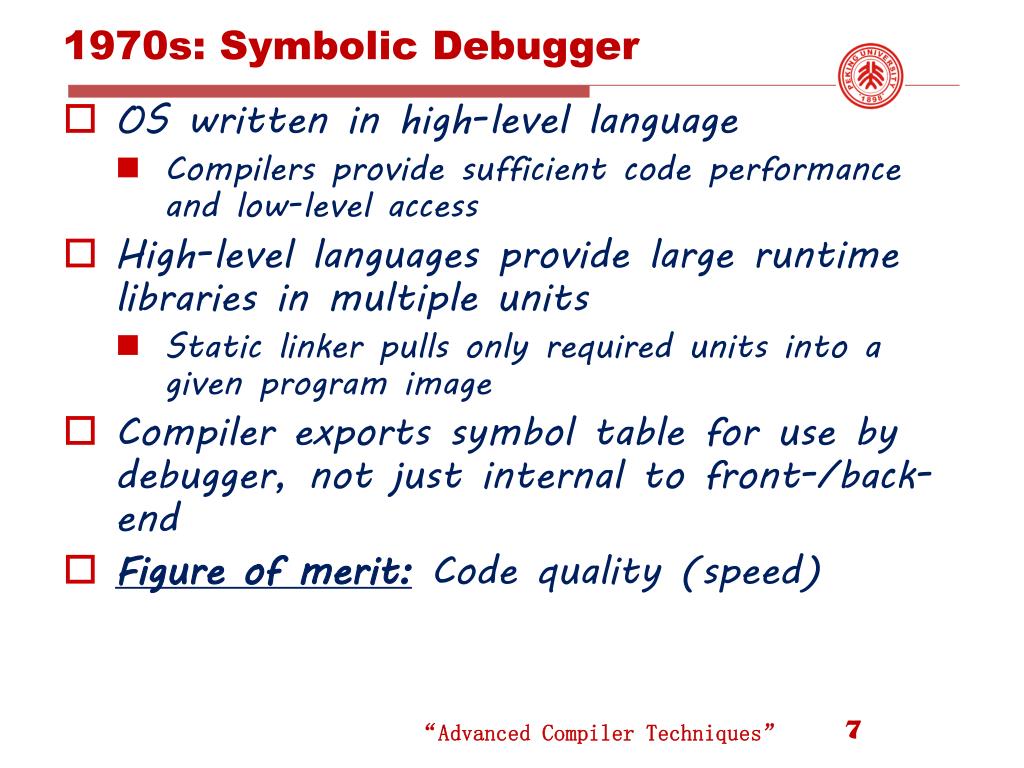 1970s: Symbolic Debugger

PEKING UNIVERSITY 1898

OS written in high-level language

Compilers provide sufficient code performance and low-level access

High-level languages provide large runtime libraries in multiple units

Static linker pulls only required units into a given program image

Compiler exports symbol table for use by debugger, not just internal to front-/back-end

Figure of merit: Code quality (speed)

“Advanced Compiler Techniques” 7